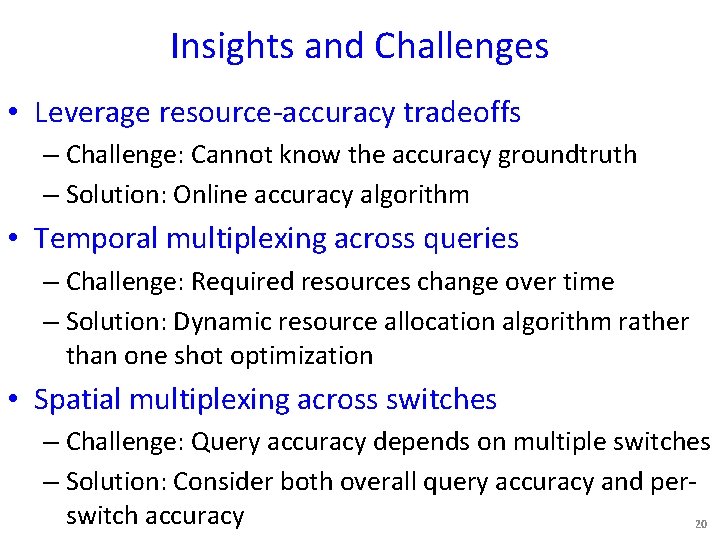 Insights and Challenges

• Leverage resource-accuracy tradeoffs
– Challenge: Cannot know the accuracy groundtruth
– Solution: Online accuracy algorithm

• Temporal multiplexing across queries
– Challenge: Required resources change over time
– Solution: Dynamic resource allocation algorithm rather than one shot optimization

• Spatial multiplexing across switches
– Challenge: Query accuracy depends on multiple switches
– Solution: Consider both overall query accuracy and per-switch accuracy

20